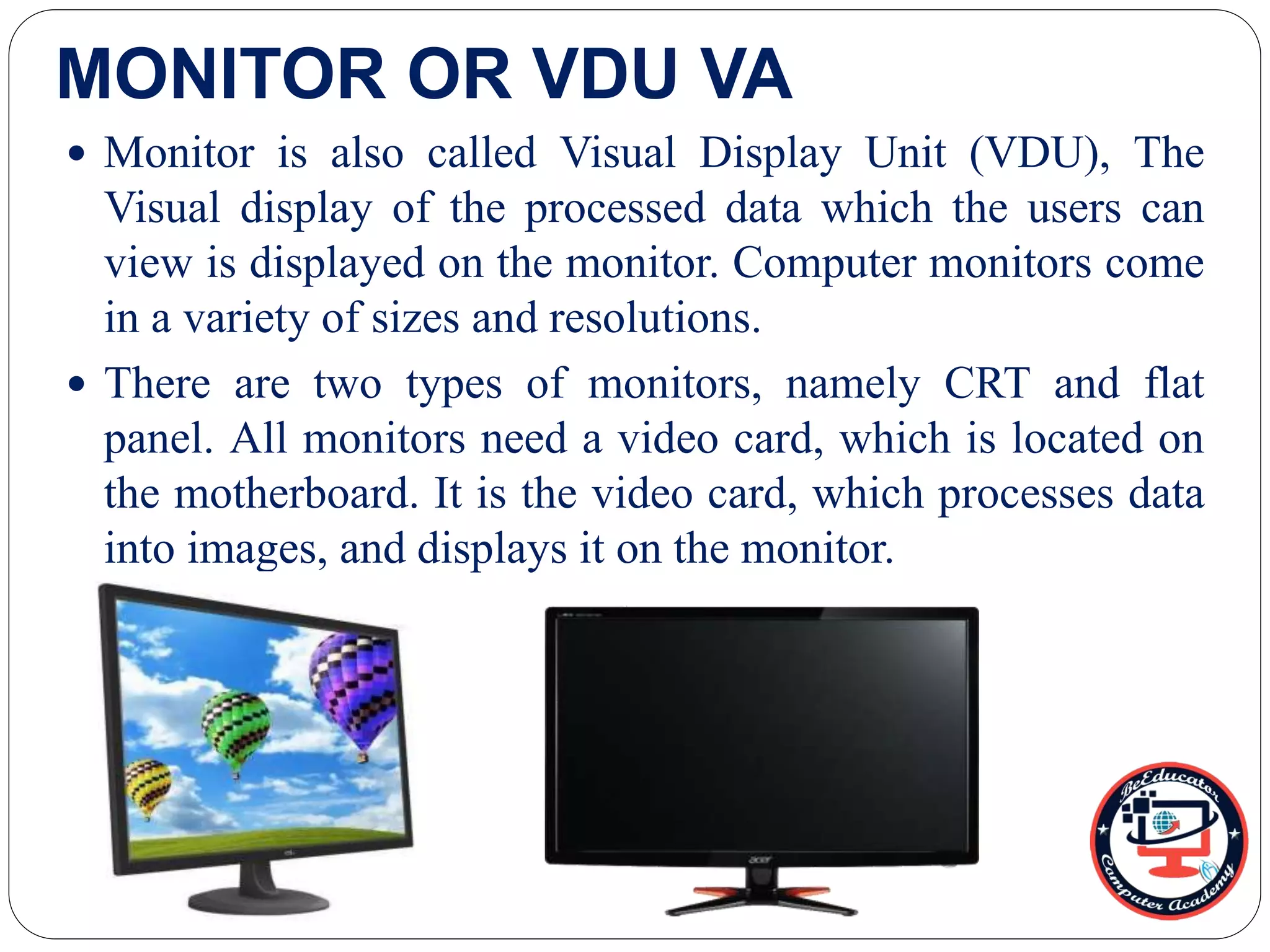 MONITOR OR VDU VA

• Monitor is also called Visual Display Unit (VDU), The Visual display of the processed data which the users can view is displayed on the monitor. Computer monitors come in a variety of sizes and resolutions.

• There are two types of monitors, namely CRT and flat panel. All monitors need a video card, which is located on the motherboard. It is the video card, which processes data into images, and displays it on the monitor.

acer

BeEducator Computer Academy